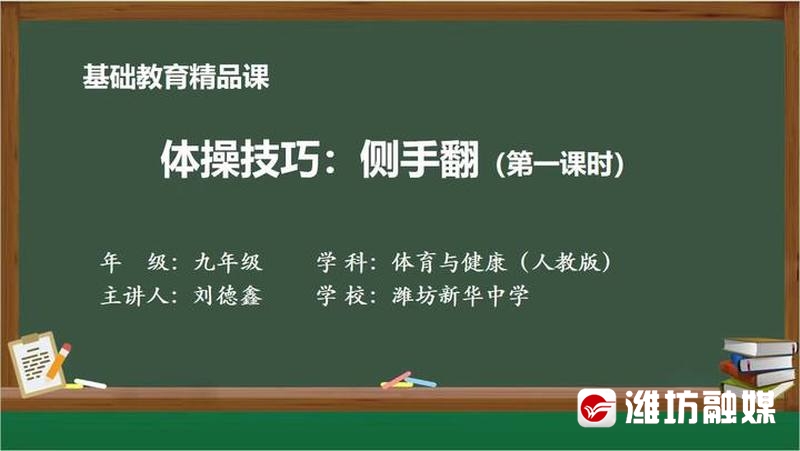 基础教育精品课

体操技巧：侧手翻（第一课时）

年 级：九年级 学 科：体育与健康（人教版）
主讲人：刘德鑫 学 校：潍坊新华中学

潍坊融媒